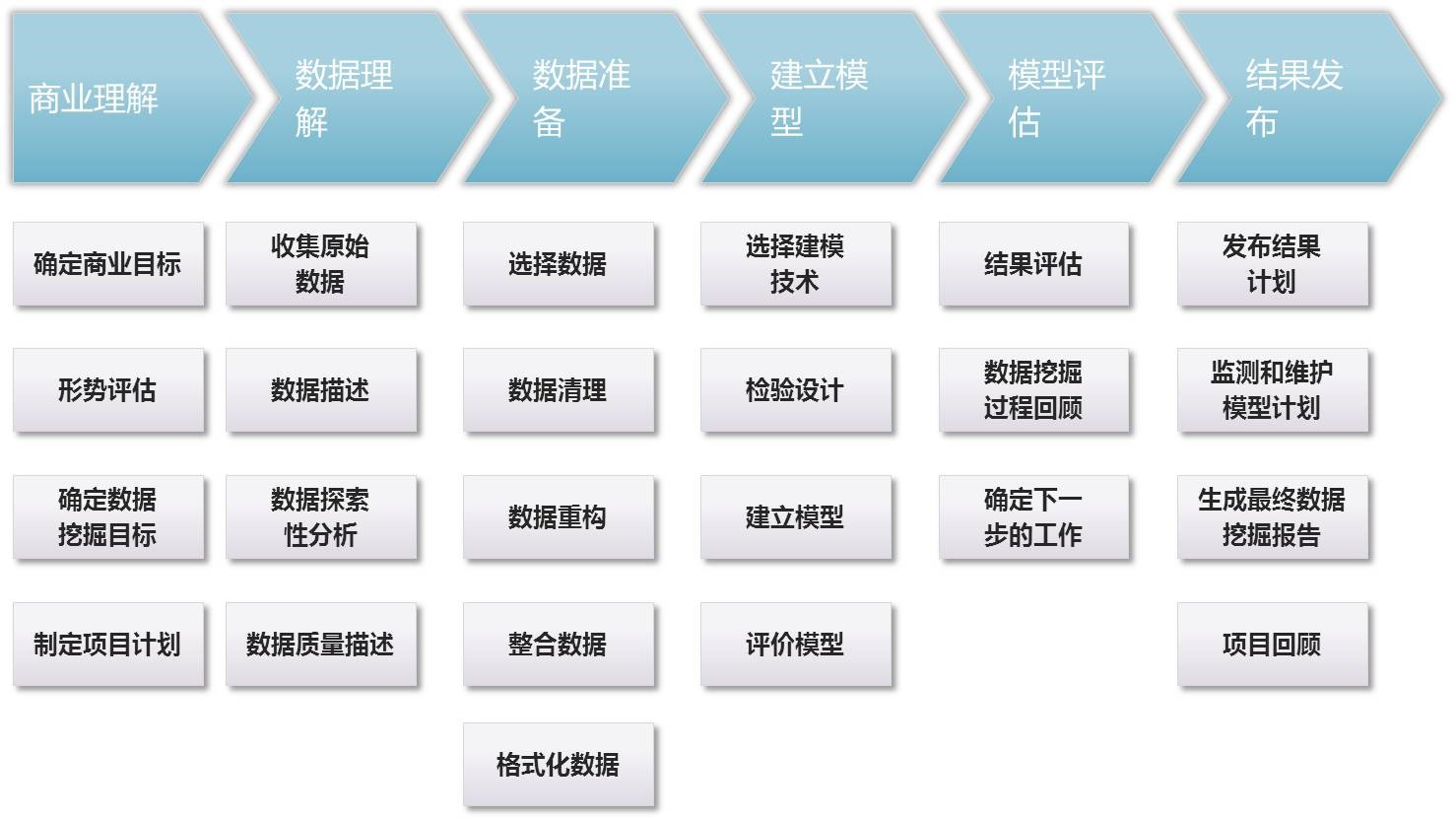 商业理解

确定商业目标

形势评估

确定数据挖掘目标

制定项目计划

数据理解

收集原始数据

数据描述

数据探索性分析

数据质量描述

数据准备

选择数据

数据清理

数据重构

整合数据

格式化数据

建立模型

选择建模技术

检验设计

建立模型

评价模型

模型评估

结果评估

数据挖掘过程回顾

确定下一步的工作

结果发布

发布结果计划

监测和维护模型计划

生成最终数据挖掘报告

项目回顾